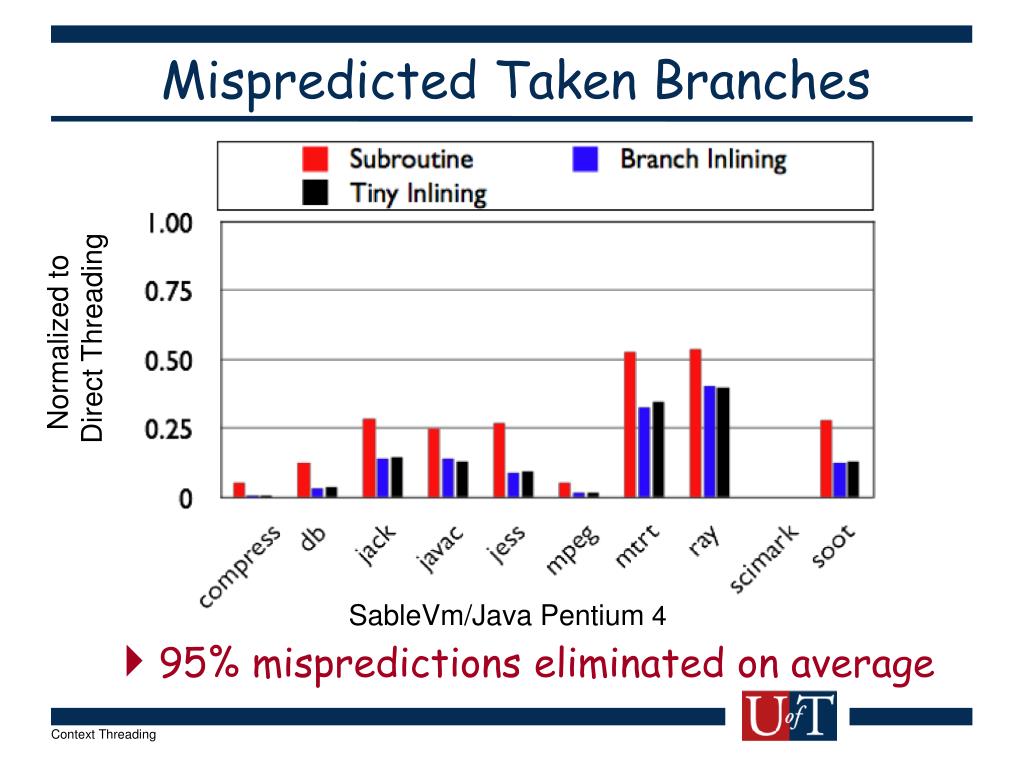 Mispredicted Taken Branches

Subroutine
Branch Inlining
Tiny Inlining

Normalized to Direct Threading

1.00
0.75
0.50
0.25
0

compress
db
jack
javac
jess
mpeg
mtrt
ray
scimark
soot

SableVm/Java Pentium 4

95% mispredictions eliminated on average

Context Threading

U of T